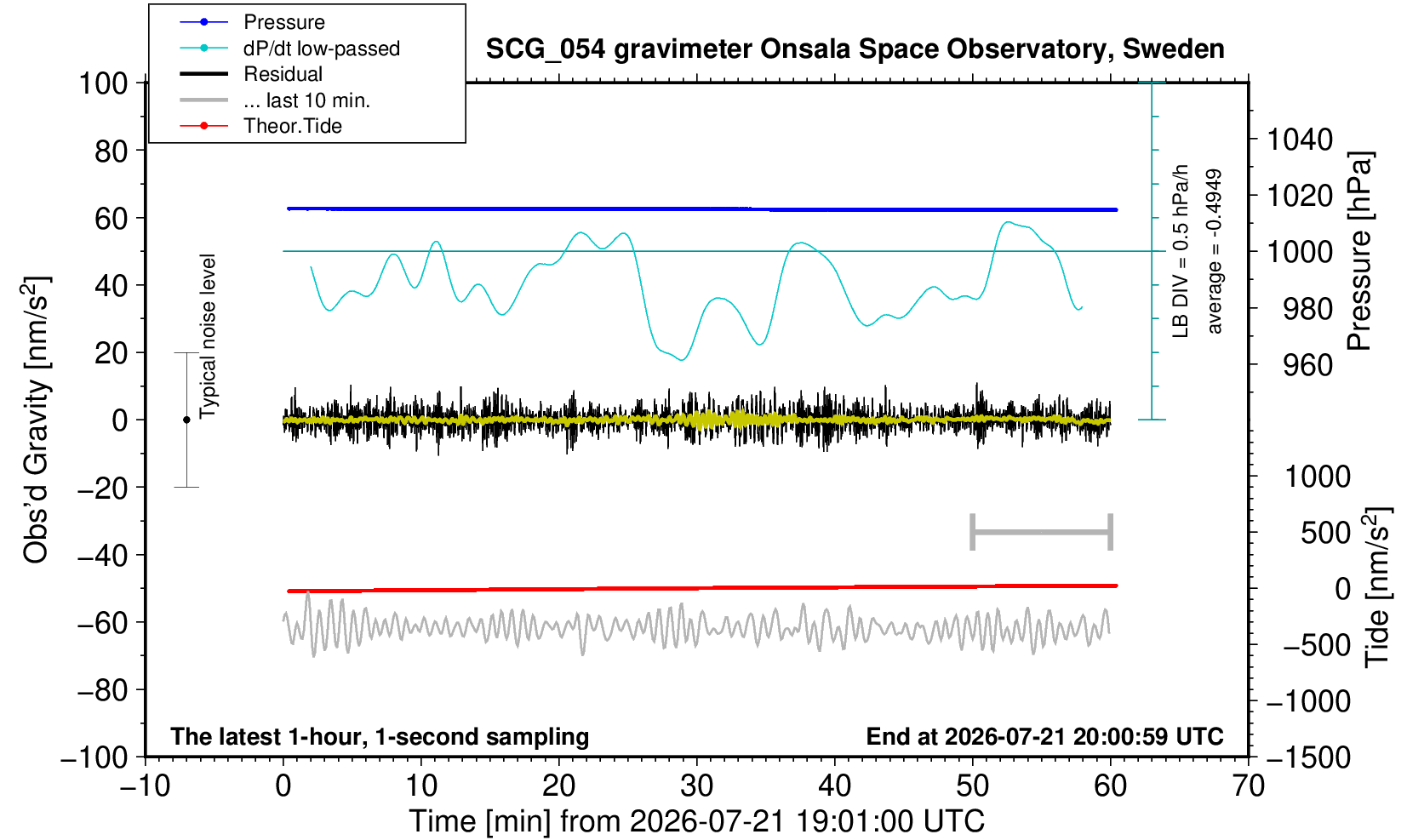 Pressure
dP/dt low-passed
Residual
... last 10 min.
Theor.Tide

SCG_054 gravimeter Onsala Space Observatory, Sweden

100
80
60
40
20
0
−20
−40
−60
−80
−100

Obs'd Gravity [nm/s$^2$]

Typical noise level

LB DIV = 0.5 hPa/h
average = -0.4949

1040
1020
1000
980
960

Pressure [hPa]

1000
500
0
−500
−1000
−1500

Tide [nm/s$^2$]

The latest 1-hour, 1-second sampling
End at 2026-07-21 20:00:59 UTC

−10
0
10
20
30
40
50
60
70

Time [min] from 2026-07-21 19:01:00 UTC